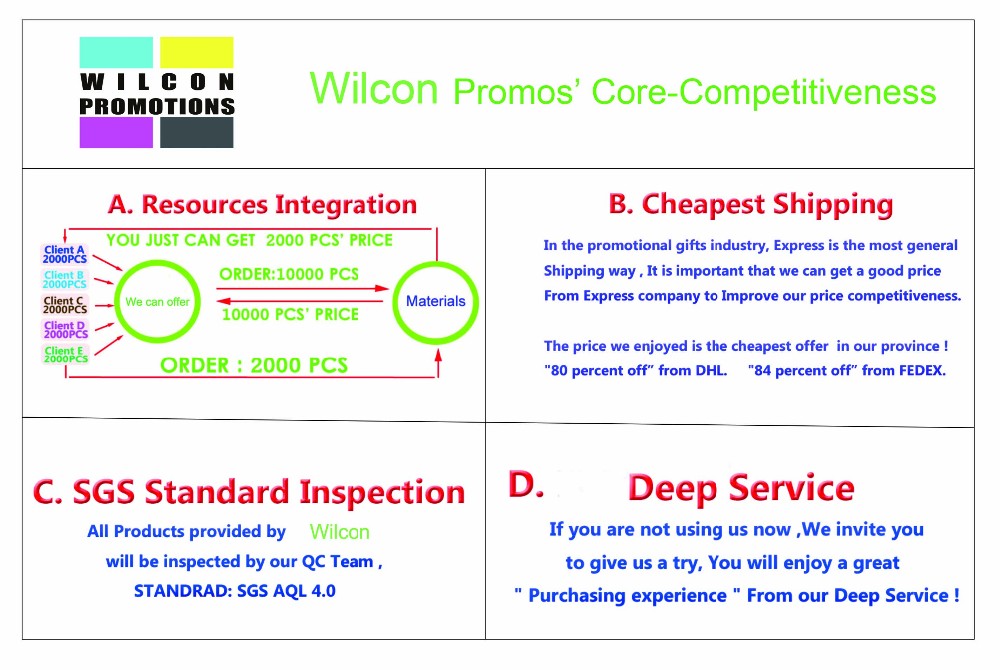 WILCON PROMOTIONS

Wilcon Promos' Core-Competitiveness

A. Resources Integration

YOU JUST CAN GET 2000 PCS' PRICE

Client A 2000PCS
Client B 2000PCS
Client C 2000PCS
Client D 2000PCS
Client E 2000PCS

We can offer

ORDER:10000 PCS

10000 PCS' PRICE

Materials

ORDER : 2000 PCS

B. Cheapest Shipping

In the promotional gifts industry, Express is the most general Shipping way , It is important that we can get a good price From Express company to Improve our price competitiveness.

The price we enjoyed is the cheapest offer in our province ! "80 percent off" from DHL. "84 percent off" from FEDEX.

C. SGS Standard Inspection

All Products provided by Wilcon will be inspected by our QC Team , STANDRAD: SGS AQL 4.0

D. Deep Service

If you are not using us now ,We invite you to give us a try, You will enjoy a great " Purchasing experience " From our Deep Service !